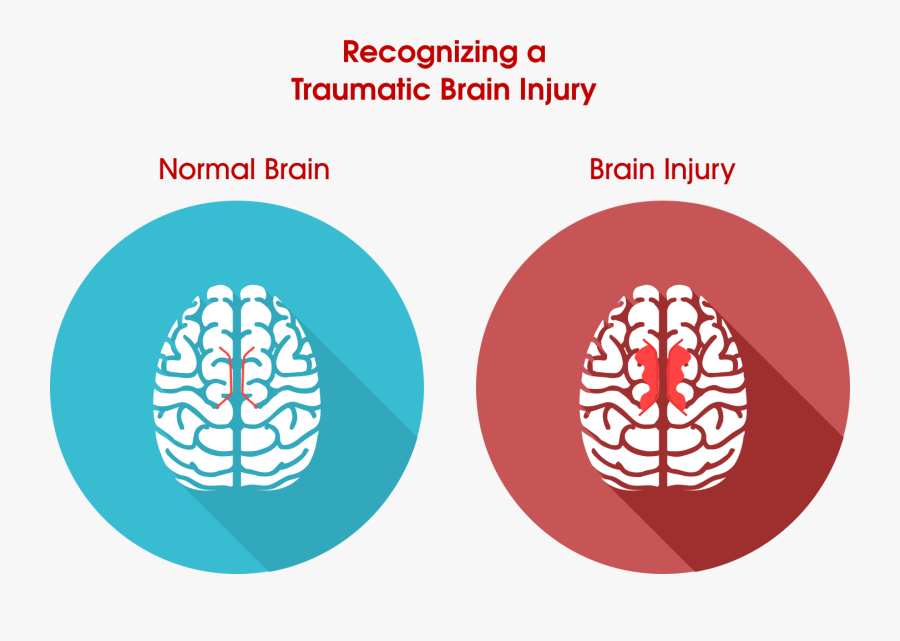 Recognizing a
Traumatic Brain Injury

Normal Brain

Brain Injury